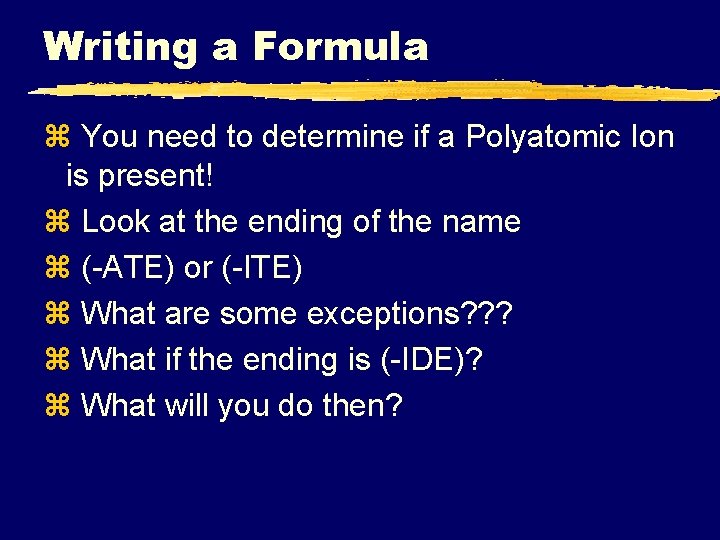 Writing a Formula

⌘ You need to determine if a Polyatomic Ion is present!

⌘ Look at the ending of the name

⌘ (-ATE) or (-ITE)

⌘ What are some exceptions???

⌘ What if the ending is (-IDE)?

⌘ What will you do then?